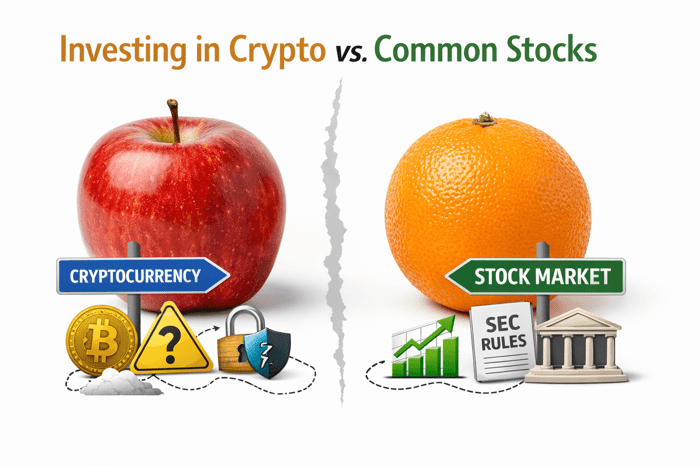 Investing in Crypto vs. Common Stocks

CRYPTOCURRENCY

?

STOCK MARKET

SEC RULES